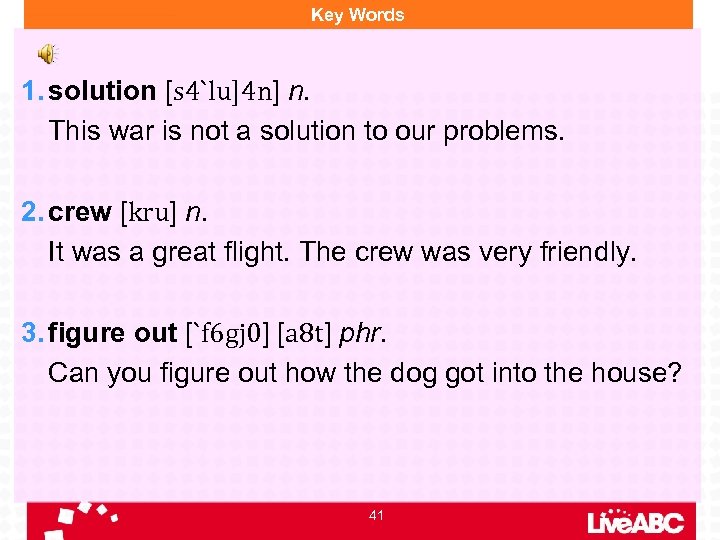 Key Words

1. solution [s4`lu]4n] n.
This war is not a solution to our problems.

2. crew [kru] n.
It was a great flight. The crew was very friendly.

3. figure out [`f6gj0] [a8t] phr.
Can you figure out how the dog got into the house?

41

LiveABC